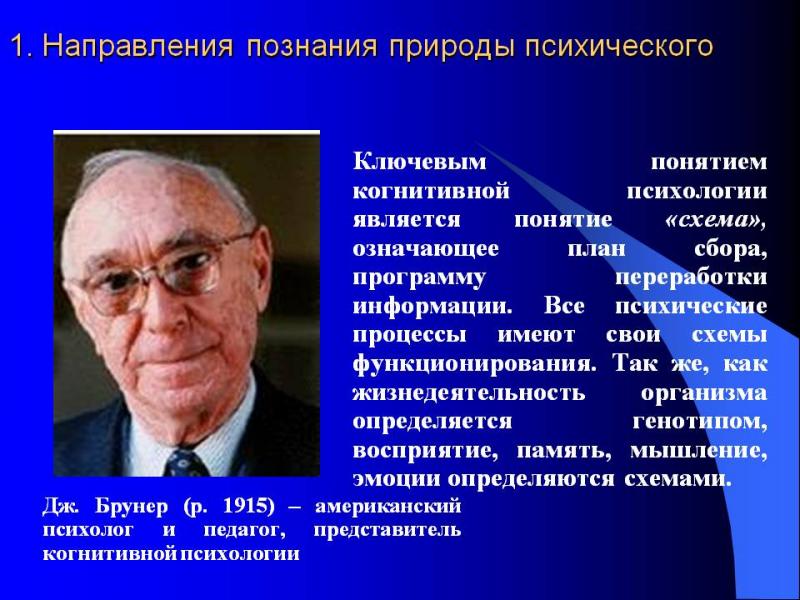 1. Направления познания природы психического

Ключевым понятием когнитивной психологии является понятие «схема», означающее план сбора, программу переработки информации. Все психические процессы имеют свои схемы функционирования. Так же, как жизнедеятельность организма определяется генотипом, восприятие, память, мышление, эмоции определяются схемами.

Дж. Брунер (р. 1915) – американский психолог и педагог, представитель когнитивной психологии